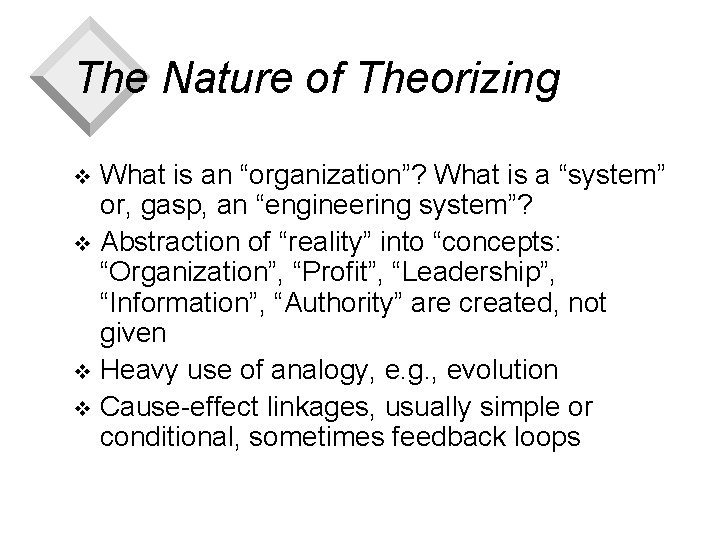 The Nature of Theorizing

❖ What is an “organization”? What is a “system” or, gasp, an “engineering system”?

❖ Abstraction of “reality” into “concepts: “Organization”, “Profit”, “Leadership”, “Information”, “Authority” are created, not given

❖ Heavy use of analogy, e.g., evolution

❖ Cause-effect linkages, usually simple or conditional, sometimes feedback loops